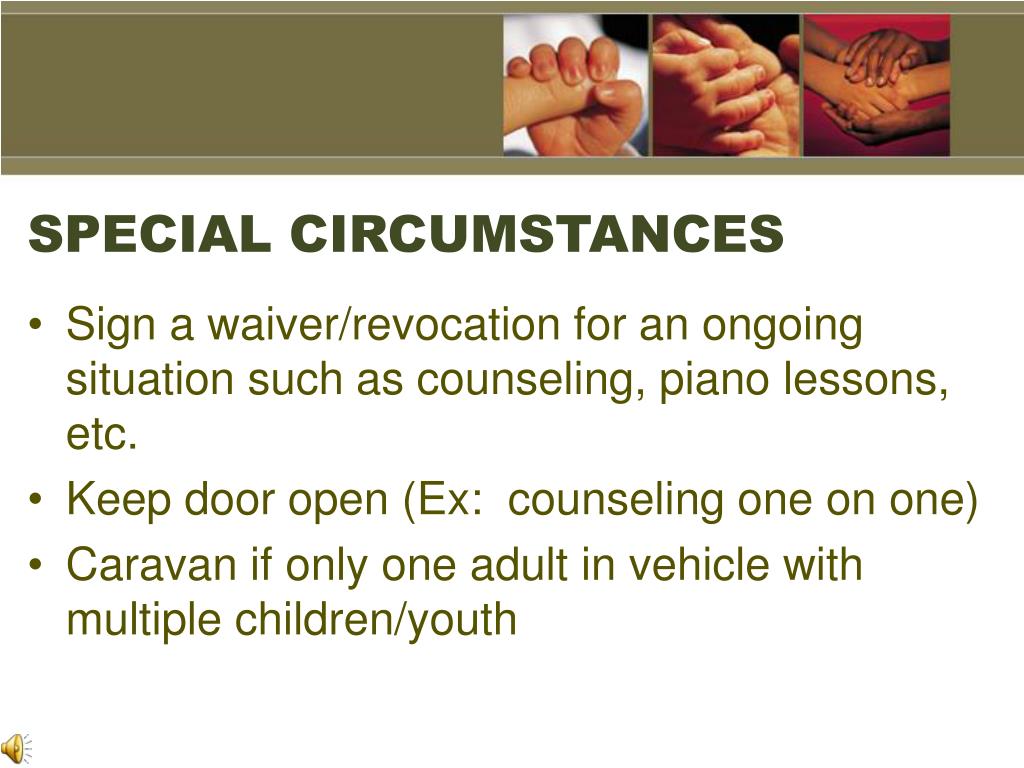 SPECIAL CIRCUMSTANCES

• Sign a waiver/revocation for an ongoing situation such as counseling, piano lessons, etc.
• Keep door open (Ex:  counseling one on one)
• Caravan if only one adult in vehicle with multiple children/youth